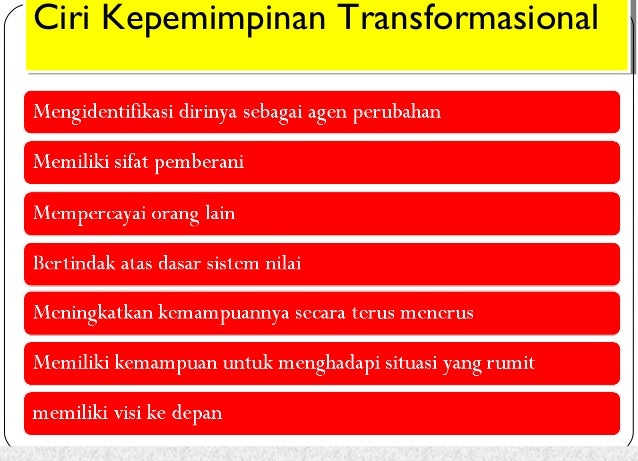 Ciri Kepemimpinan Transformasional

Mengidentifikasi dirinya sebagai agen perubahan

Memiliki sifat pemberani

Mempercayai orang lain

Bertindak atas dasar sistem nilai

Meningkatkan kemampuannya secara terus menerus

Memiliki kemampuan untuk menghadapi situasi yang rumit

memiliki visi ke depan